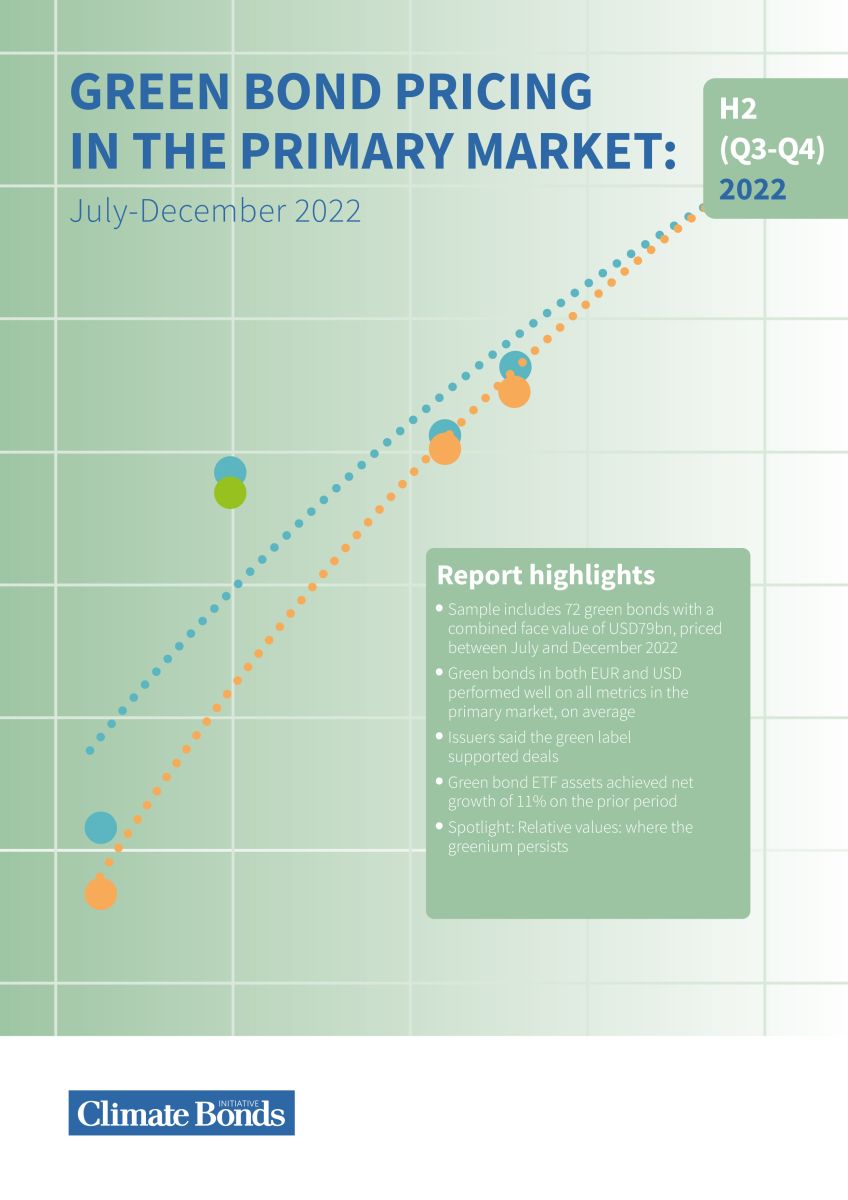 GREEN BOND PRICING IN THE PRIMARY MARKET:

July-December 2022

H2 (Q3-Q4) 2022

Report highlights

• Sample includes 72 green bonds with a combined face value of USD79bn, priced between July and December 2022

• Green bonds in both EUR and USD performed well on all metrics in the primary market, on average

• Issuers said the green label supported deals

• Green bond ETF assets achieved net growth of 11% on the prior period

• Spotlight: Relative values: where the greenium persists

Climate Bonds INITIATIVE